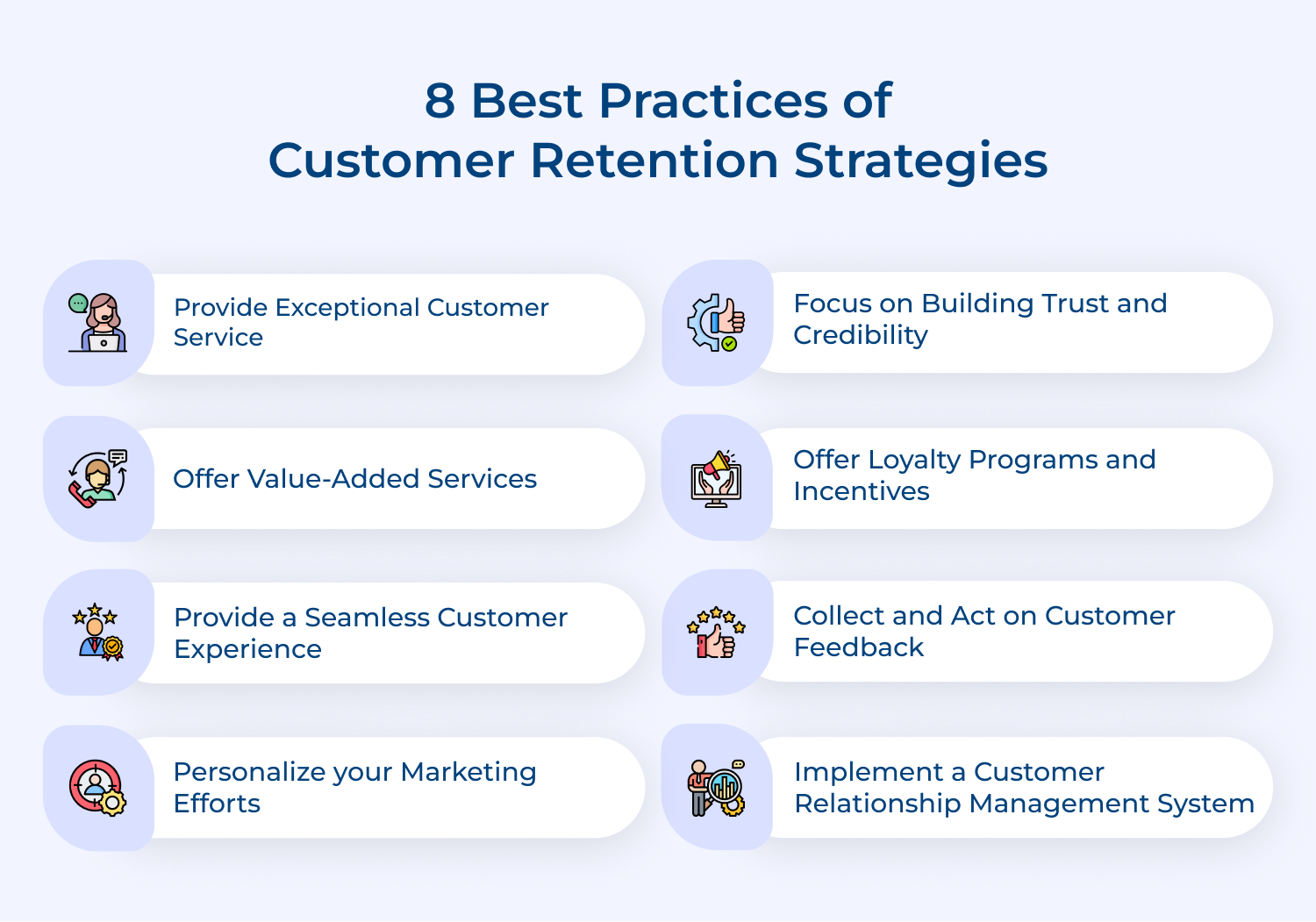 8 Best Practices of Customer Retention Strategies

Provide Exceptional Customer Service

Offer Value-Added Services

Provide a Seamless Customer Experience

Personalize your Marketing Efforts

Focus on Building Trust and Credibility

Offer Loyalty Programs and Incentives

Collect and Act on Customer Feedback

Implement a Customer Relationship Management System